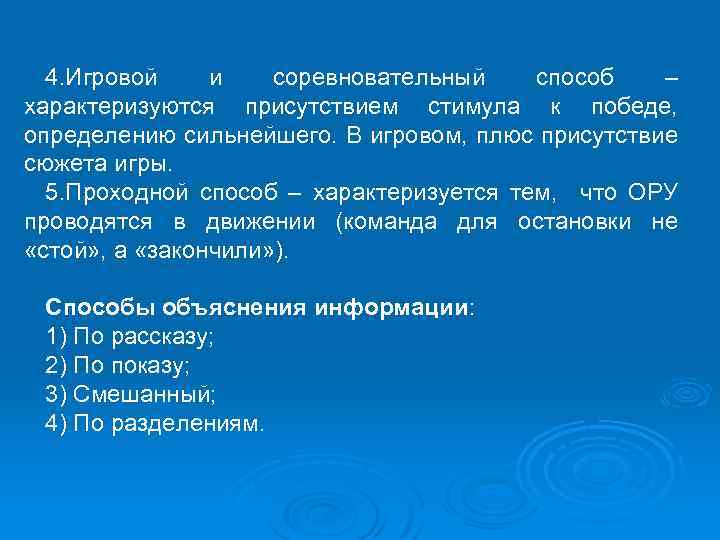 4.Игровой и соревновательный способ – характеризуются присутствием стимула к победе, определению сильнейшего. В игровом, плюс присутствие сюжета игры.

5.Проходной способ – характеризуется тем, что ОРУ проводятся в движении (команда для остановки не «стой», а «закончили»).

Способы объяснения информации:
1) По рассказу;
2) По показу;
3) Смешанный;
4) По разделениям.